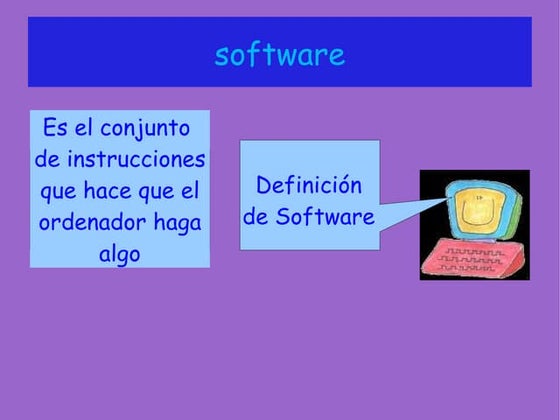 software

Es el conjunto de instrucciones que hace que el ordenador haga algo

Definición de Software